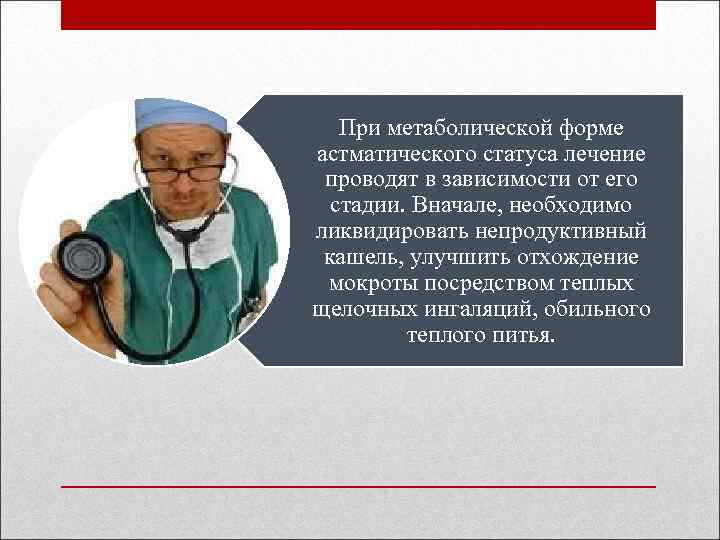 При метаболической форме астматического статуса лечение проводят в зависимости от его стадии. Вначале, необходимо ликвидировать непродуктивный кашель, улучшить отхождение мокроты посредством теплых щелочных ингаляций, обильного теплого питья.